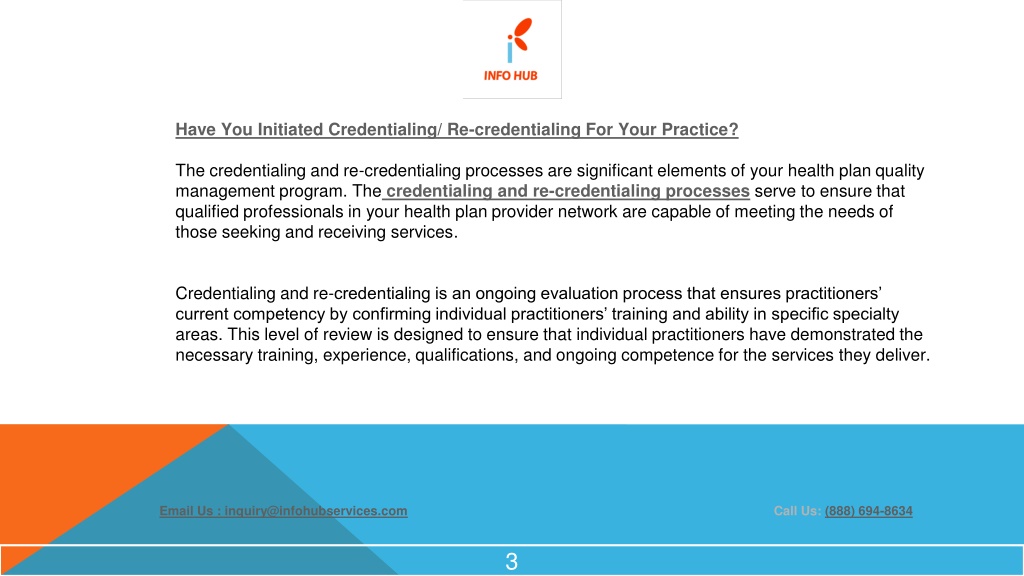 INFO HUB

Have You Initiated Credentialing/ Re-credentialing For Your Practice?

The credentialing and re-credentialing processes are significant elements of your health plan quality management program. The credentialing and re-credentialing processes serve to ensure that qualified professionals in your health plan provider network are capable of meeting the needs of those seeking and receiving services.

Credentialing and re-credentialing is an ongoing evaluation process that ensures practitioners' current competency by confirming individual practitioners' training and ability in specific specialty areas. This level of review is designed to ensure that individual practitioners have demonstrated the necessary training, experience, qualifications, and ongoing competence for the services they deliver.

Email Us : inquiry@infohubservices.com

Call Us: (888) 694-8634

3